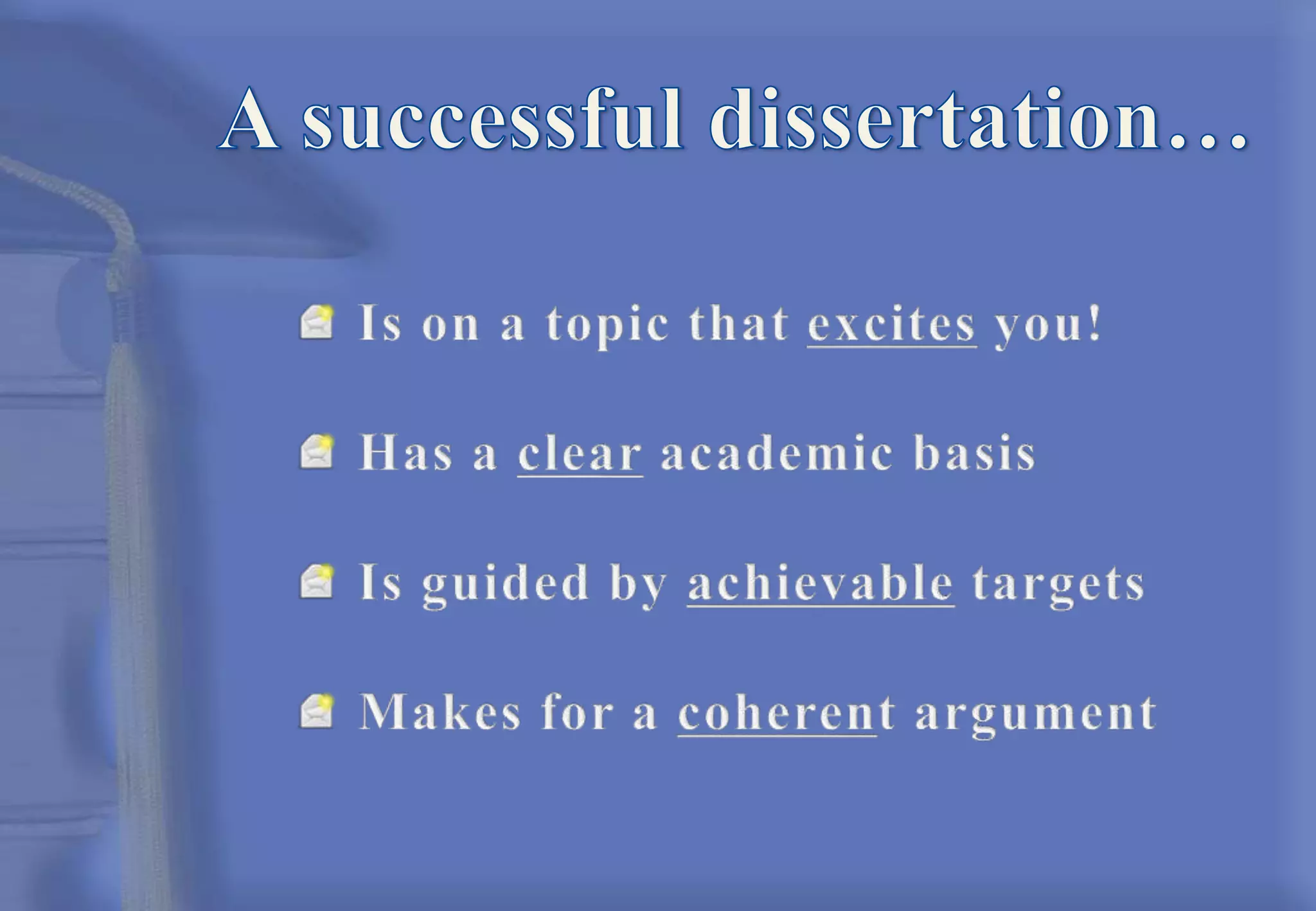 A successful dissertation…

Is on a topic that excites you!

Has a clear academic basis

Is guided by achievable targets

Makes for a coherent argument